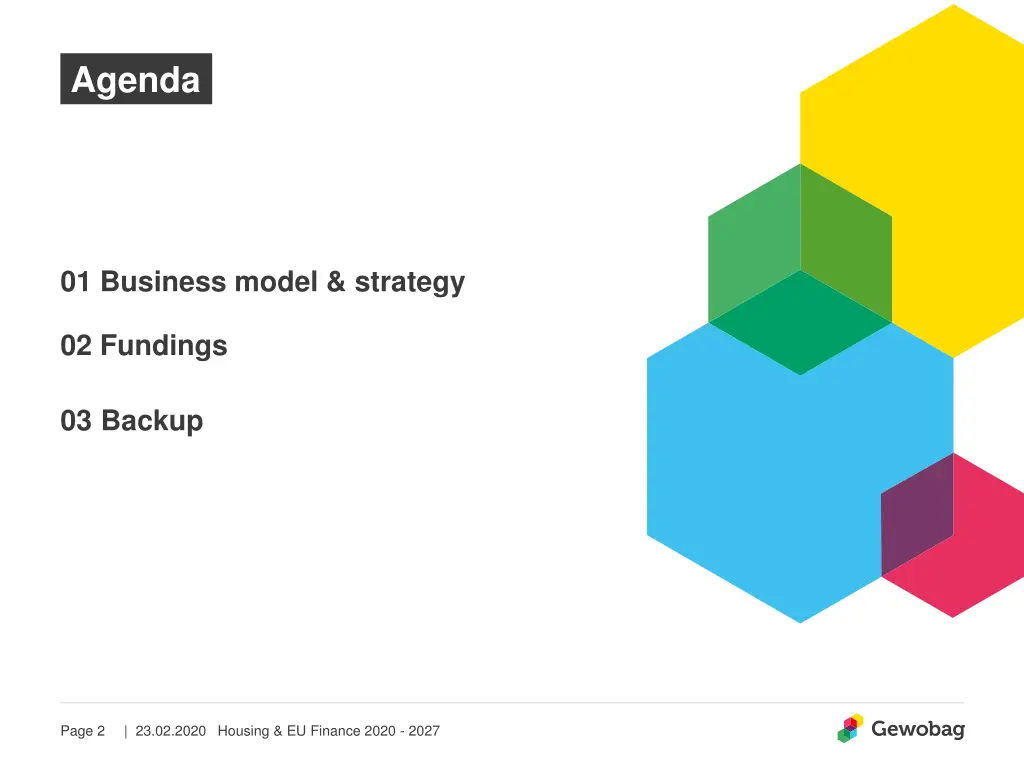 Agenda

01 Business model & strategy

02 Fundings

03 Backup

Page 2 | 23.02.2020 Housing & EU Finance 2020 - 2027

Gewobag